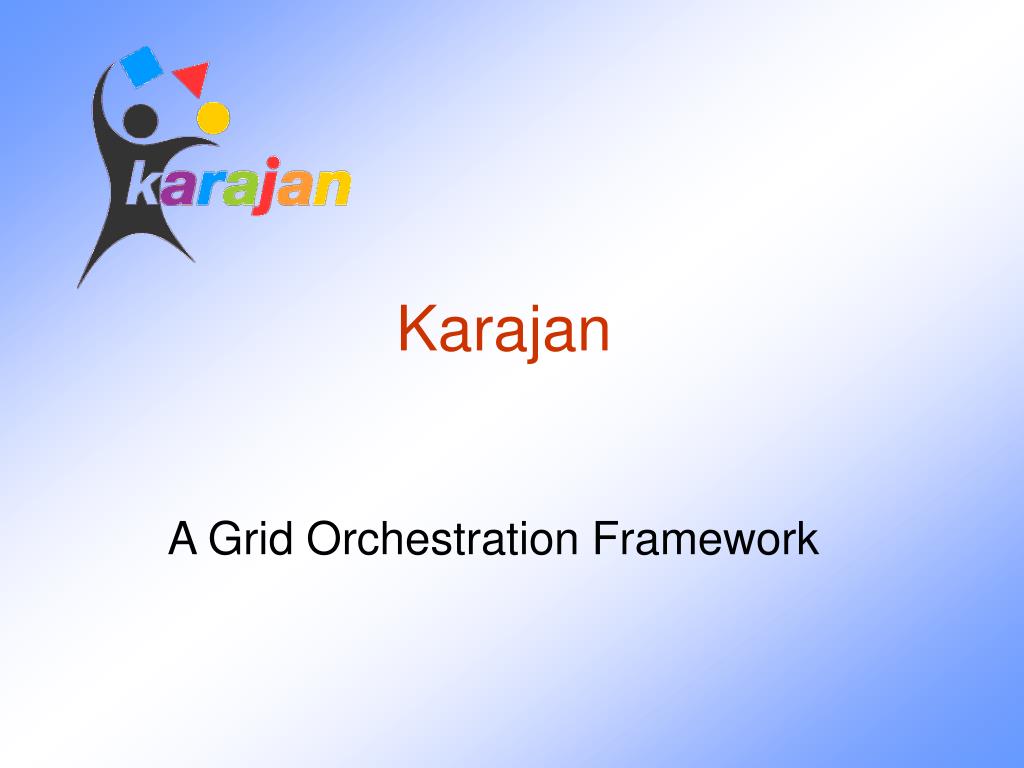 karajan

Karajan

A Grid Orchestration Framework